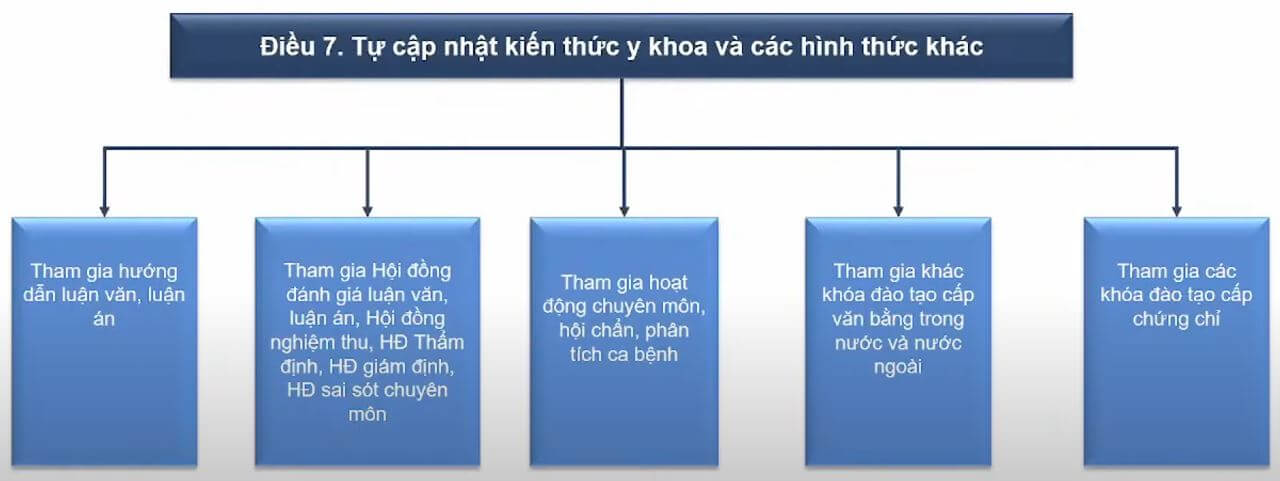 Điều 7. Tự cập nhật kiến thức y khoa và các hình thức khác

Tham gia hướng dẫn luận văn, luận án

Tham gia Hội đồng đánh giá luận văn, luận án, Hội đồng nghiệm thu, HĐ Thẩm định, HĐ giám định, HĐ sai sót chuyên môn

Tham gia hoạt động chuyên môn, hội chẩn, phân tích ca bệnh

Tham gia khác khóa đào tạo cấp văn bằng trong nước và nước ngoài

Tham gia các khóa đào tạo cấp chứng chỉ